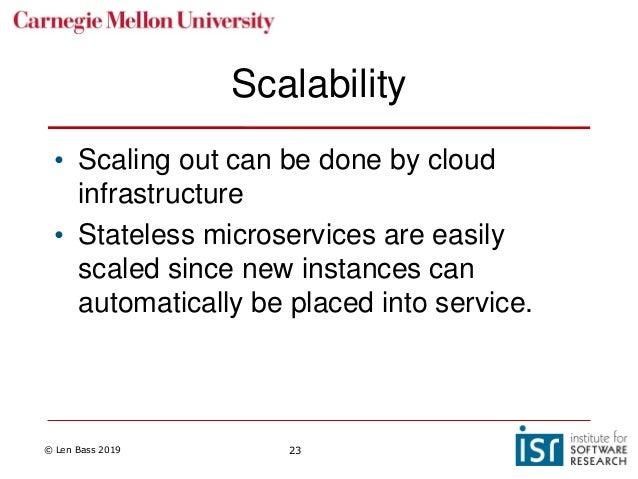 Carnegie Mellon University

Scalability

• Scaling out can be done by cloud infrastructure

• Stateless microservices are easily scaled since new instances can automatically be placed into service.

© Len Bass 2019

23

isr institute for SOFTWARE RESEARCH